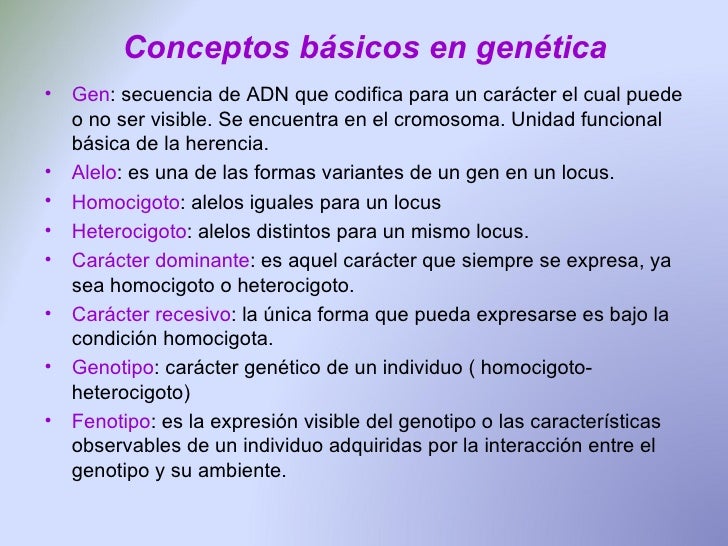 Conceptos básicos en genética

• Gen: secuencia de ADN que codifica para un carácter el cual puede o no ser visible. Se encuentra en el cromosoma. Unidad funcional básica de la herencia.
• Alelo: es una de las formas variantes de un gen en un locus.
• Homocigoto: alelos iguales para un locus
• Heterocigoto: alelos distintos para un mismo locus.
• Carácter dominante: es aquel carácter que siempre se expresa, ya sea homocigoto o heterocigoto.
• Carácter recesivo: la única forma que pueda expresarse es bajo la condición homocigota.
• Genotipo: carácter genético de un individuo ( homocigoto-heterocigoto)
• Fenotipo: es la expresión visible del genotipo o las características observables de un individuo adquiridas por la interacción entre el genotipo y su ambiente.